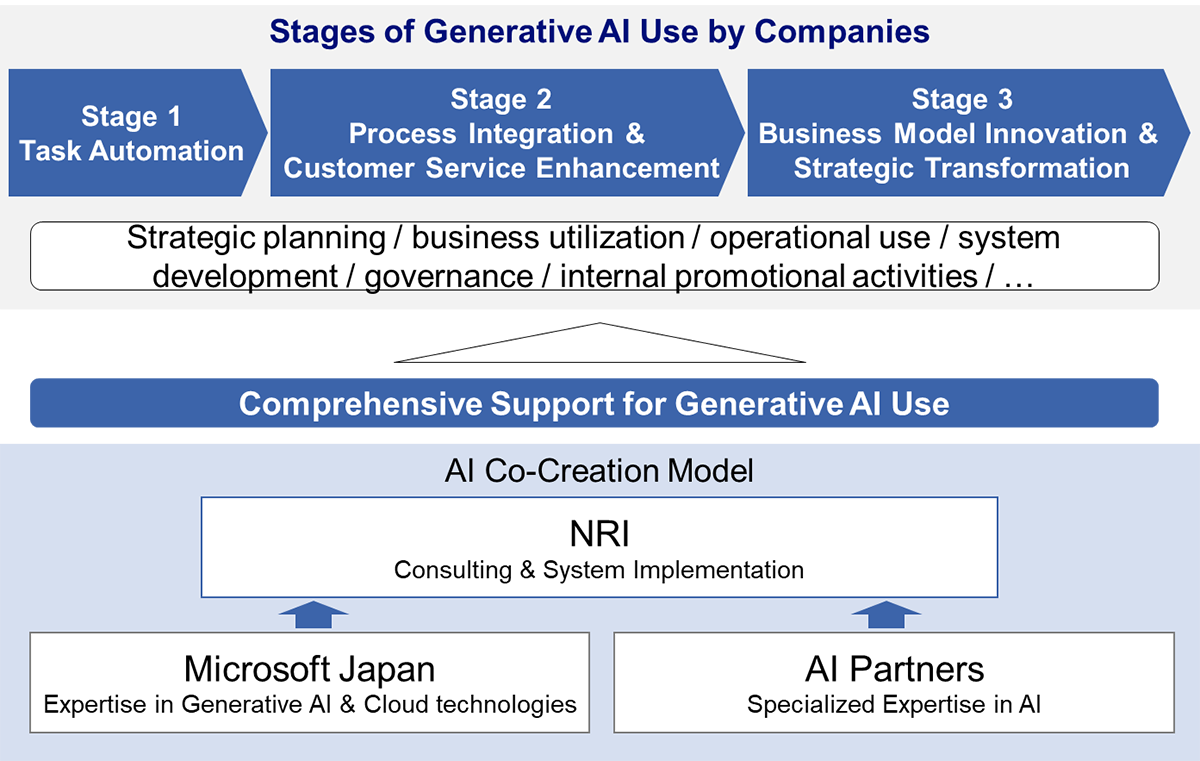 Stages of Generative AI Use by Companies

Stage 1
Task Automation

Stage 2
Process Integration & Customer Service Enhancement

Stage 3
Business Model Innovation & Strategic Transformation

Strategic planning / business utilization / operational use / system development / governance / internal promotional activities / …

Comprehensive Support for Generative AI Use

AI Co-Creation Model

NRI
Consulting & System Implementation

Microsoft Japan
Expertise in Generative AI & Cloud technologies

AI Partners
Specialized Expertise in AI